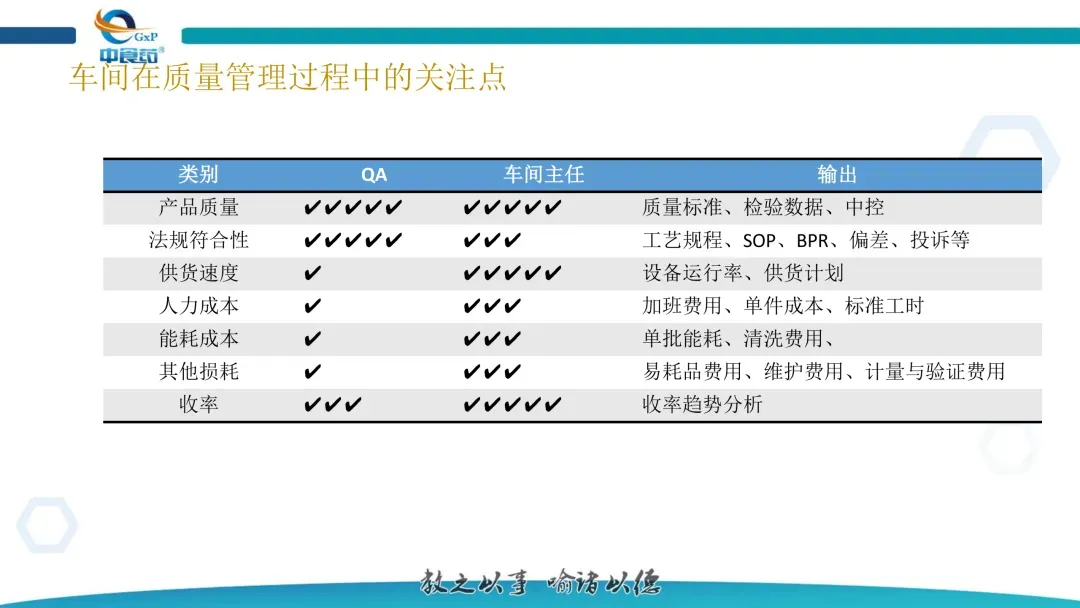 GxP
中食药

车间在质量管理过程中的关注点

| 类别 | QA | 车间主任 | 输出 |
|---|---|---|---|
| 产品质量 | ✔✔✔✔✔ | ✔✔✔✔✔ | 质量标准、检验数据、中控 |
| 法规符合性 | ✔✔✔✔✔ | ✔✔✔ | 工艺规程、SOP、BPR、偏差、投诉等 |
| 供货速度 | ✔ | ✔✔✔✔✔ | 设备运行率、供货计划 |
| 人力成本 | ✔ | ✔✔✔ | 加班费用、单件成本、标准工时 |
| 能耗成本 | ✔ | ✔✔✔ | 单批能耗、清洗费用、 |
| 其他损耗 | ✔ | ✔✔✔ | 易耗品费用、维护费用、计量与验证费用 |
| 收率 | ✔✔✔ | ✔✔✔✔✔ | 收率趋势分析 |

教之以事 喻诸以德